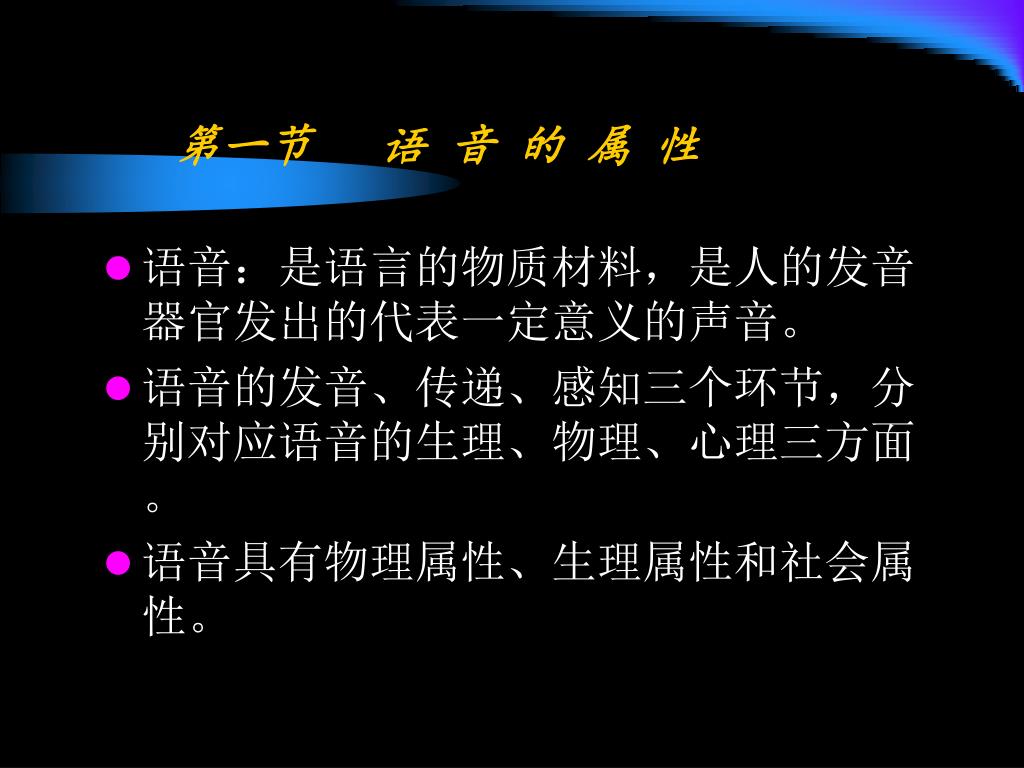 第一节　语 音 的 属 性

- 语音：是语言的物质材料，是人的发音器官发出的代表一定意义的声音。
- 语音的发音、传递、感知三个环节，分别对应语音的生理、物理、心理三方面。
- 语音具有物理属性、生理属性和社会属性。